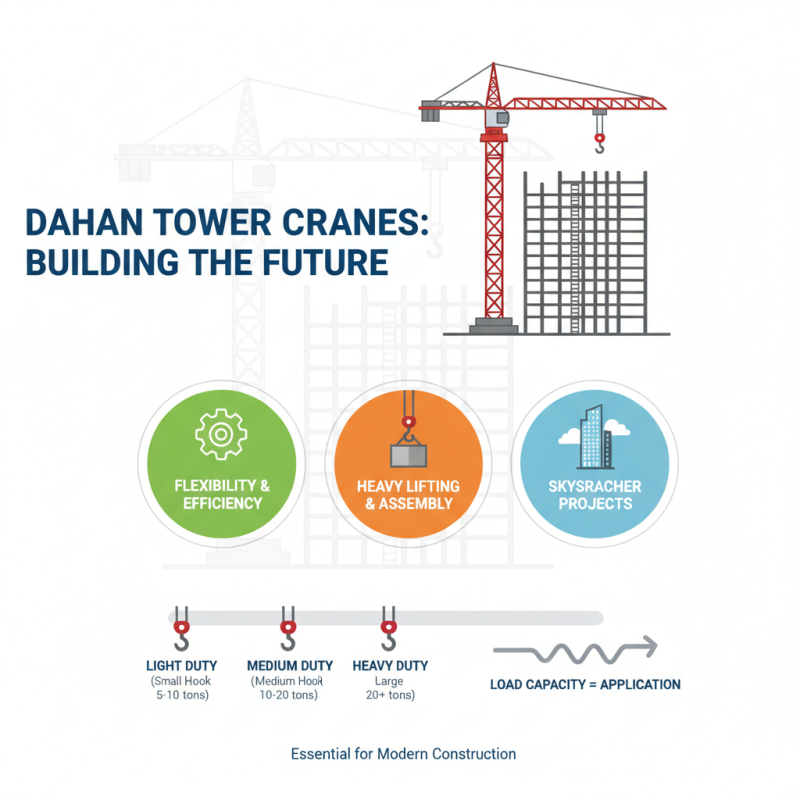 DAHAN TOWER CRANES: BUILDING THE FUTURE

FLEXIBILITY & EFFICIENCY

HEAVY LIFTING & ASSEMBLY

SKYSRACHER PROJECTS

LIGHT DUTY
(Small Hook 5-10 tons)

MEDIUM DUTY
(Medium Hook 10-20 tons)

HEAVY DUTY
Large 20+ tons)

LOAD CAPACITY = APPLICATION

Essential for Modern Construction